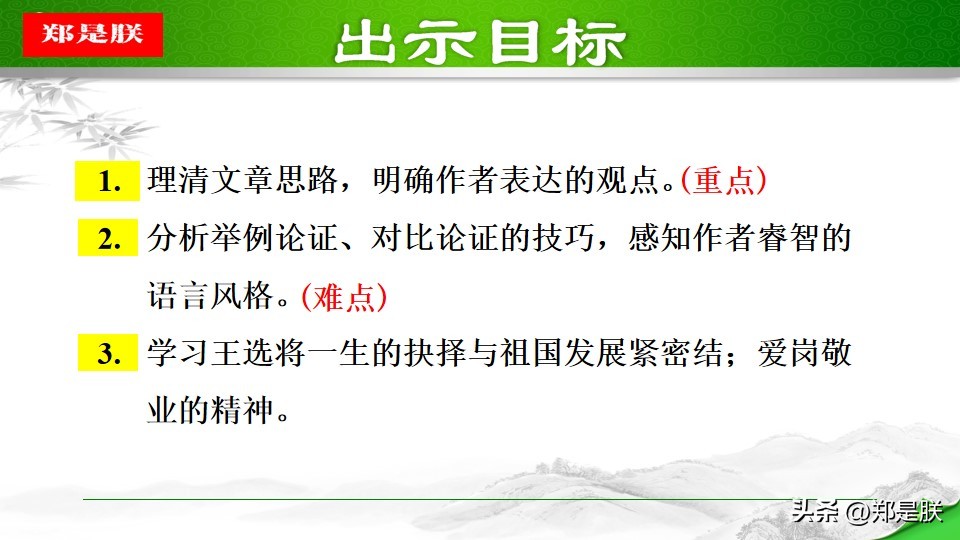 郑是朕

出示目标

1. 理清文章思路，明确作者表达的观点。(重点)

2. 分析举例论证、对比论证的技巧，感知作者睿智的语言风格。(难点)

3. 学习王选将一生的抉择与祖国发展紧密结；爱岗敬业的精神。

头条 @郑是朕